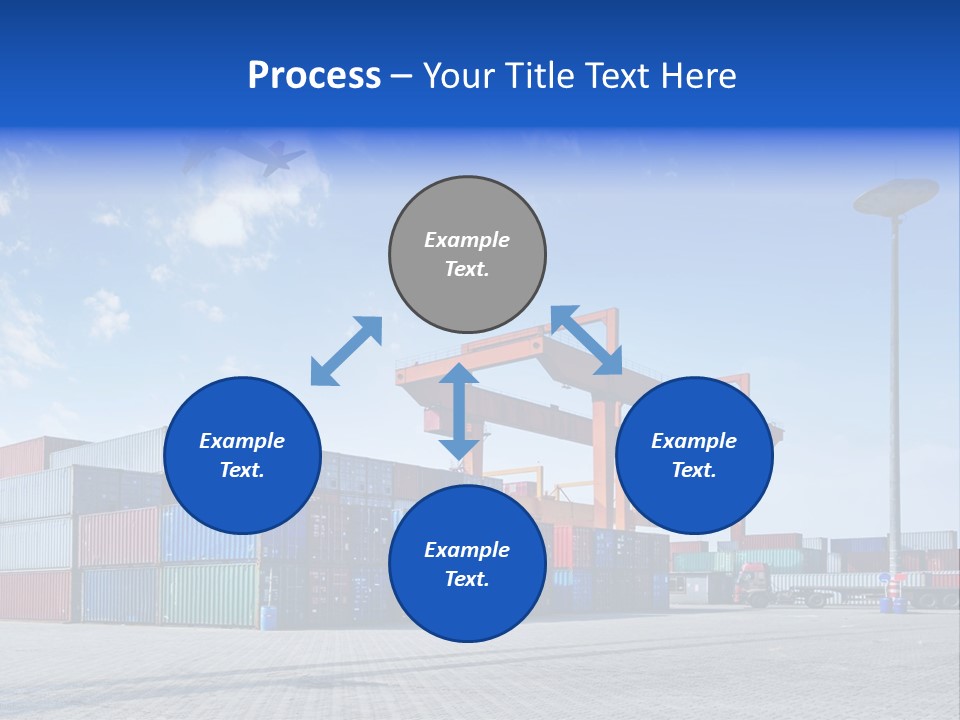 Process – Your Title Text Here

Example Text.

Example Text.

Example Text.

Example Text.